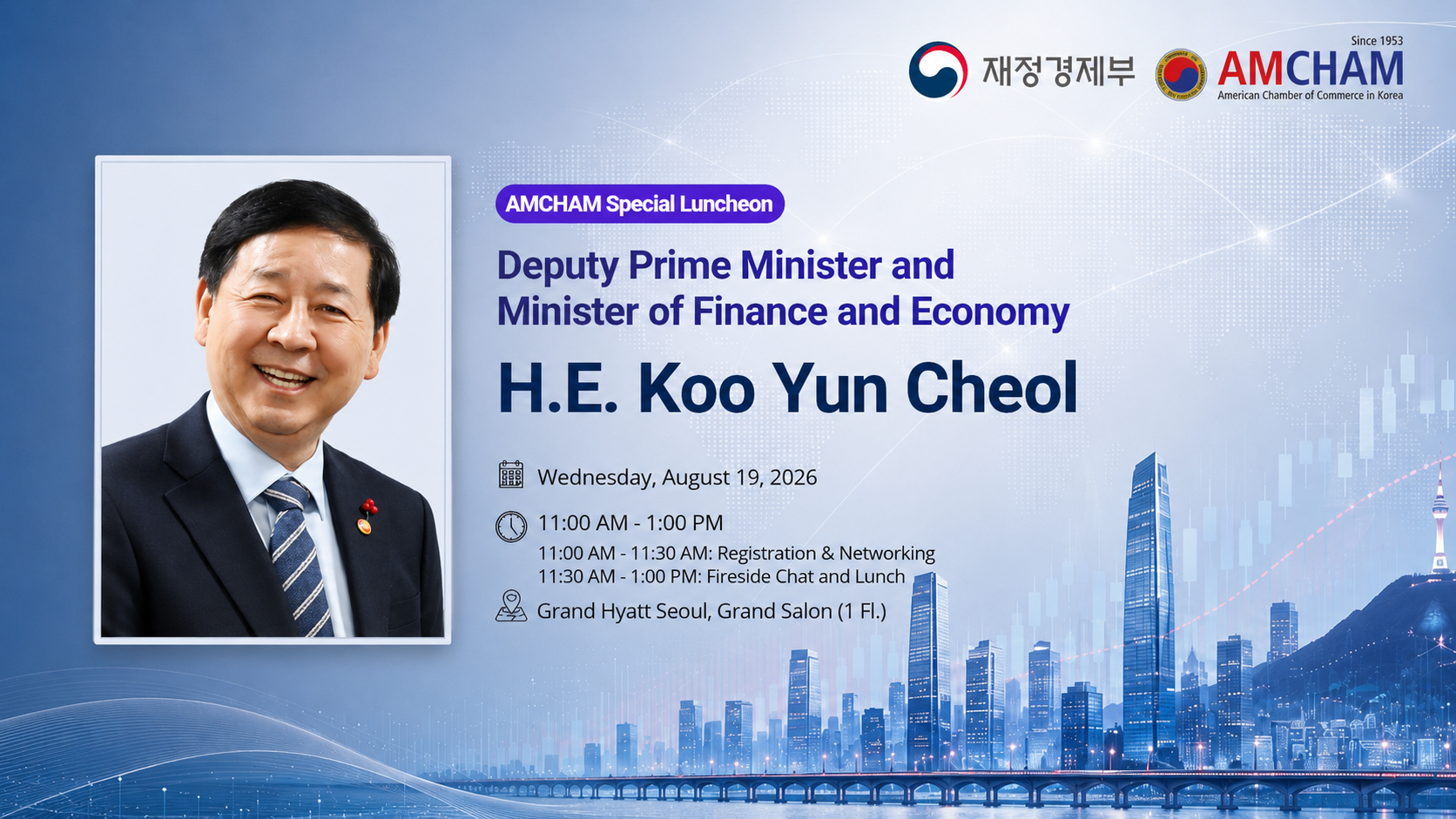 재정경제부

Since 1953
AMCHAM
American Chamber of Commerce in Korea

AMCHAM Special Luncheon

Deputy Prime Minister and Minister of Finance and Economy

H.E. Koo Yun Cheol

Wednesday, August 19, 2026

11:00 AM - 1:00 PM
11:00 AM - 11:30 AM: Registration & Networking
11:30 AM - 1:00 PM: Fireside Chat and Lunch

Grand Hyatt Seoul, Grand Salon (1 Fl.)